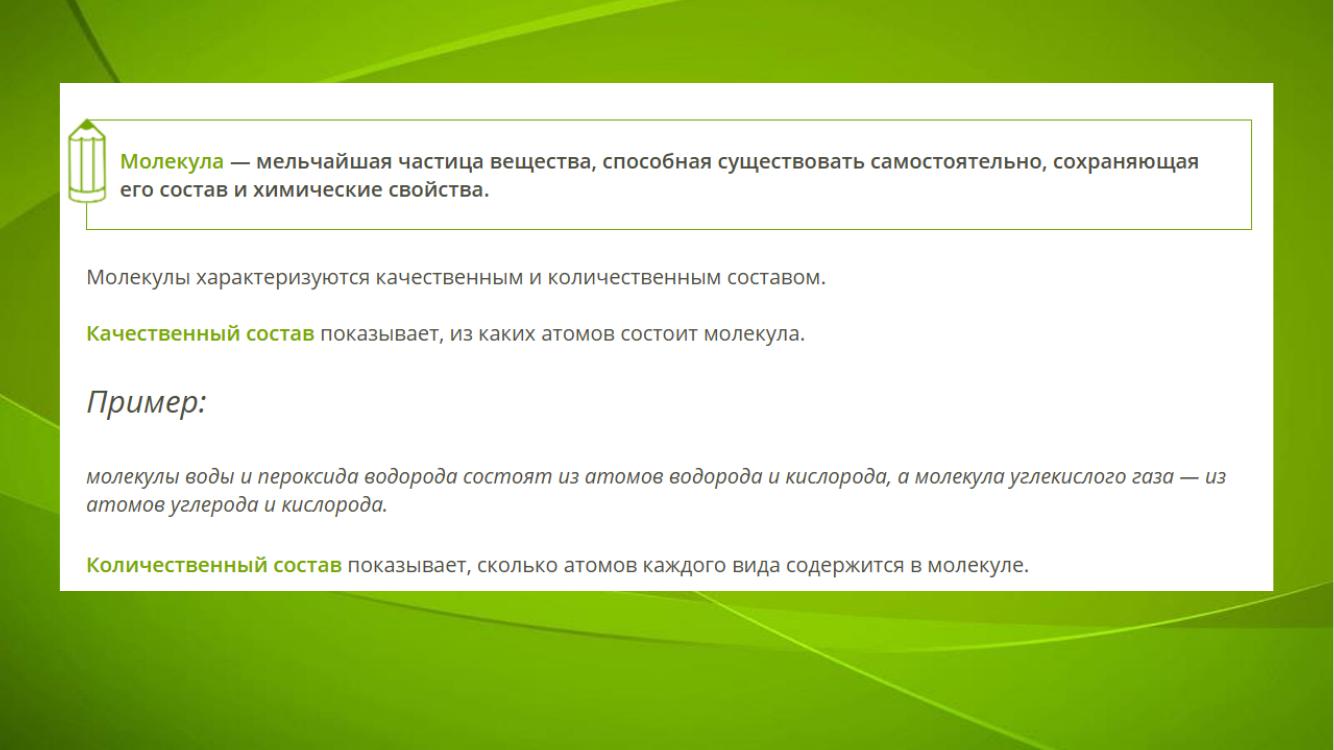 Молекула — мельчайшая частица вещества, способная существовать самостоятельно, сохраняющая его состав и химические свойства.

Молекулы характеризуются качественным и количественным составом.

Качественный состав показывает, из каких атомов состоит молекула.

Пример:

молекулы воды и пероксида водорода состоят из атомов водорода и кислорода, а молекула углекислого газа — из атомов углерода и кислорода.

Количественный состав показывает, сколько атомов каждого вида содержится в молекуле.